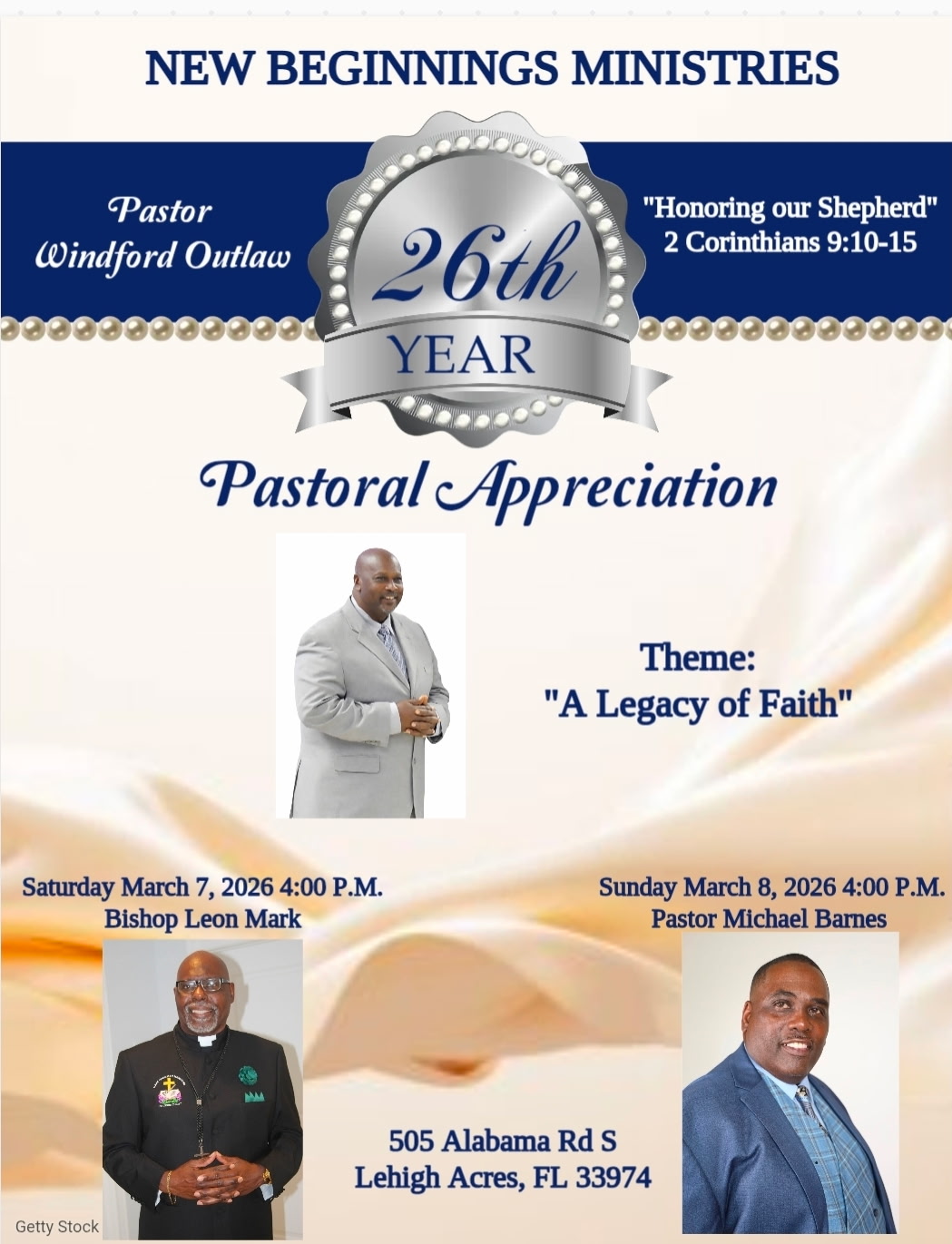 NEW BEGINNINGS MINISTRIES

Pastor
Windford Outlaw

26th
YEAR

"Honoring our Shepherd"
2 Corinthians 9:10-15

Pastoral Appreciation

Theme:
"A Legacy of Faith"

Saturday March 7, 2026 4:00 P.M.
Bishop Leon Mark

Sunday March 8, 2026 4:00 P.M.
Pastor Michael Barnes

505 Alabama Rd S
Lehigh Acres, FL 33974

Getty Stock